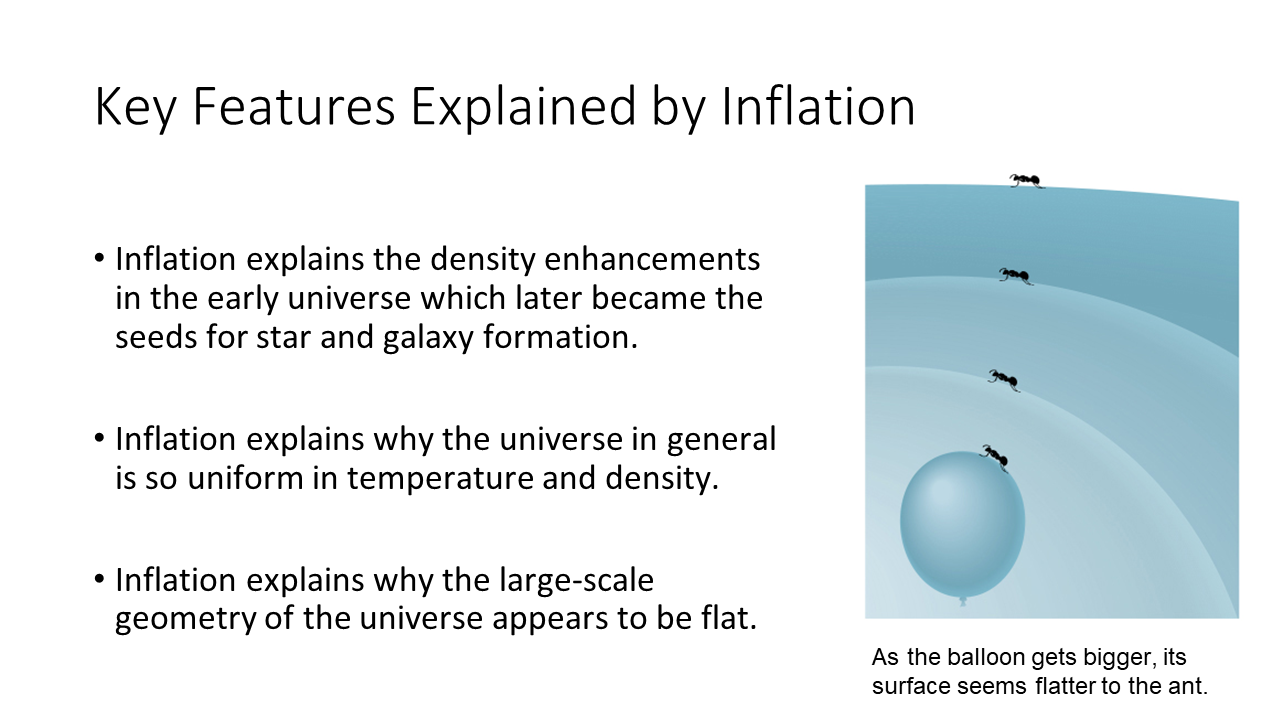 Key Features Explained by Inflation

• Inflation explains the density enhancements in the early universe which later became the seeds for star and galaxy formation.

• Inflation explains why the universe in general is so uniform in temperature and density.

• Inflation explains why the large-scale geometry of the universe appears to be flat.

As the balloon gets bigger, its surface seems flatter to the ant.